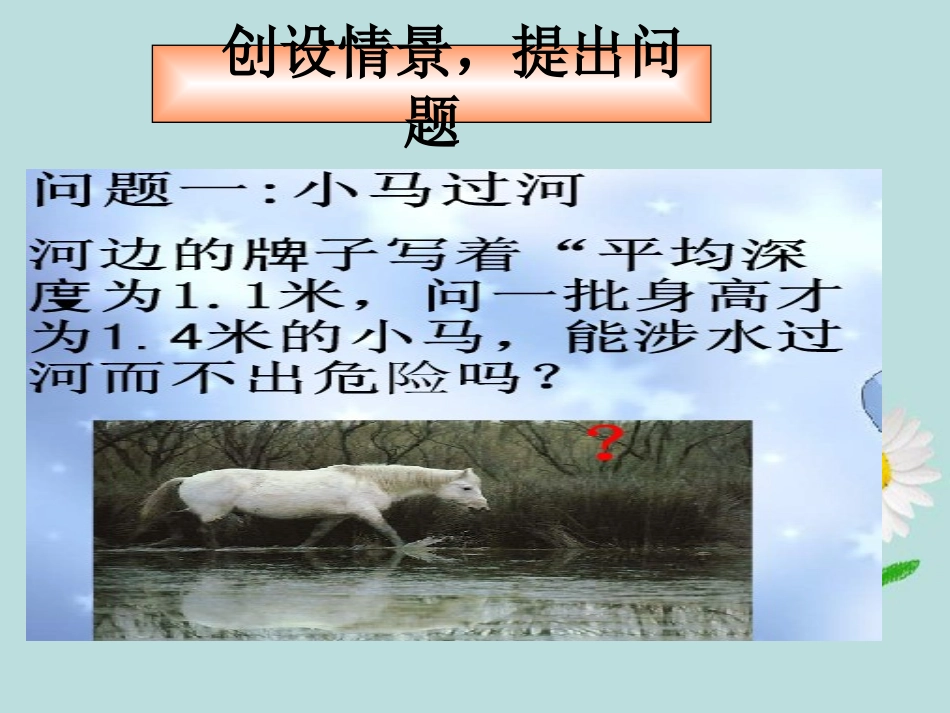 创设情景，提出问题

问题一：小马过河

河边的牌子写着“平均深度为1.1米，问一批身高才为1.4米的小马，能涉水过河而不出危险吗？

?